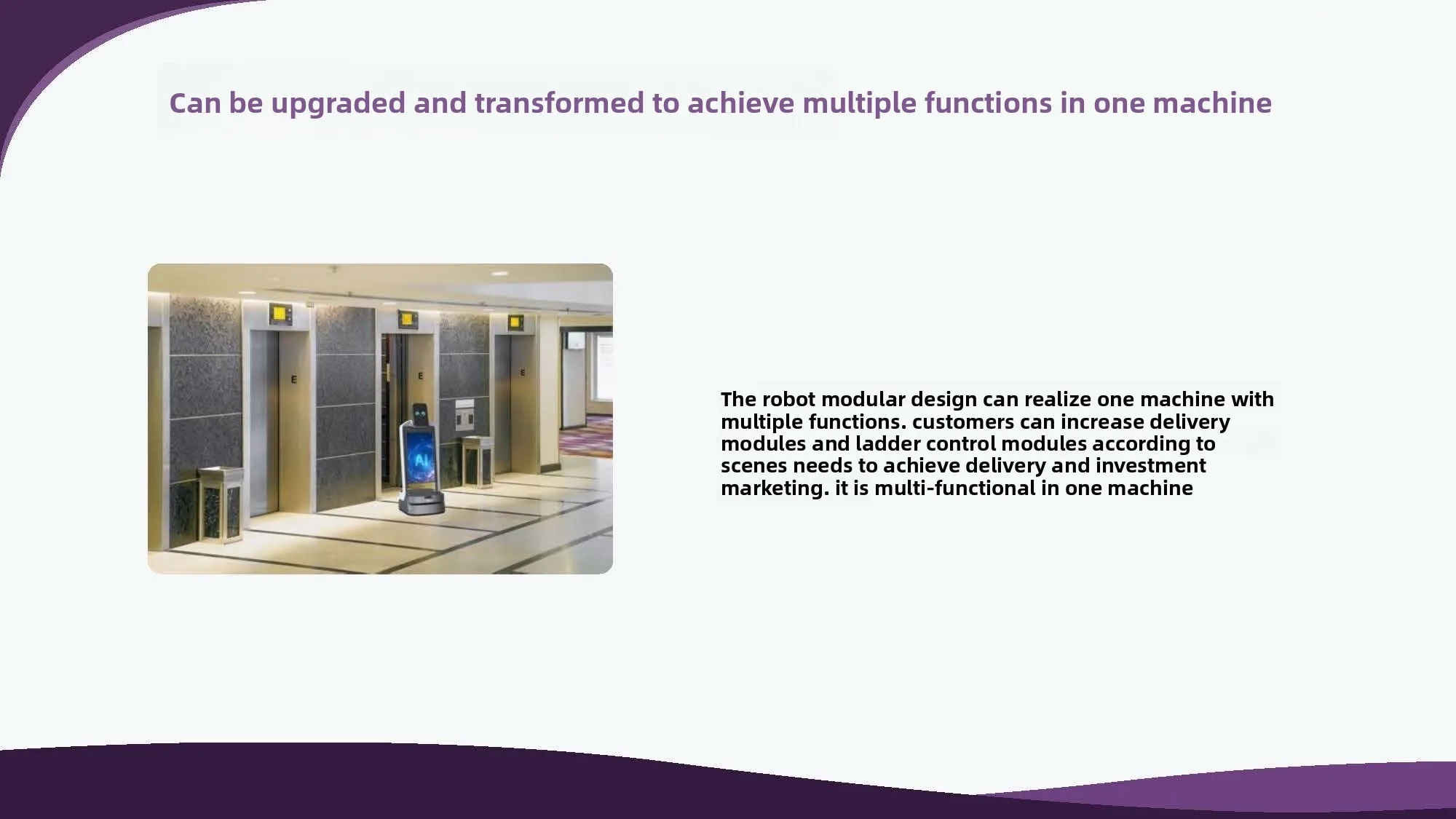 Can be upgraded and transformed to achieve multiple functions in one machine

E

E

E

AI

The robot modular design can realize one machine with multiple functions. customers can increase delivery modules and ladder control modules according to scenes needs to achieve delivery and investment marketing. it is multi-functional in one machine